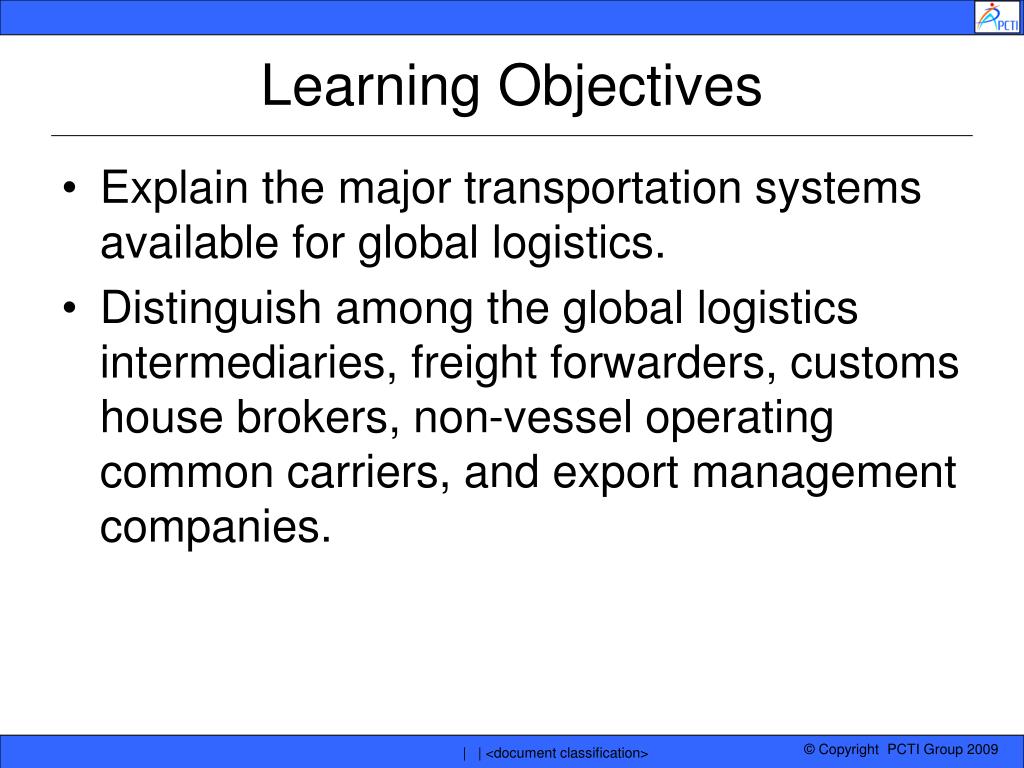 PCTI

Learning Objectives

• Explain the major transportation systems available for global logistics.

• Distinguish among the global logistics intermediaries, freight forwarders, customs house brokers, non-vessel operating common carriers, and export management companies.

| | <document classification>

© Copyright PCTI Group 2009